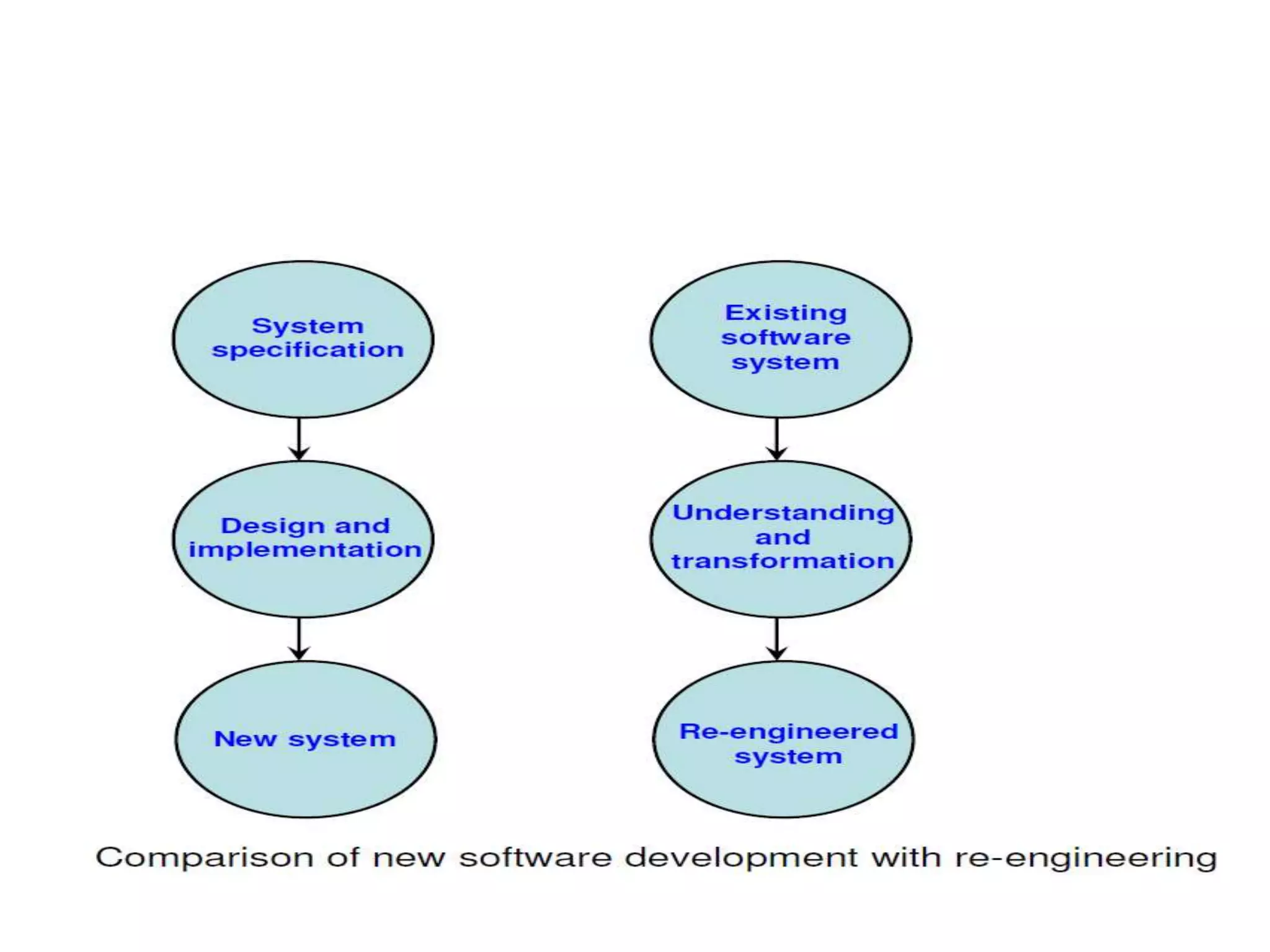 System specification

Design and implementation

New system

Existing software system

Understanding and transformation

Re-engineered system

Comparison of new software development with re-engineering